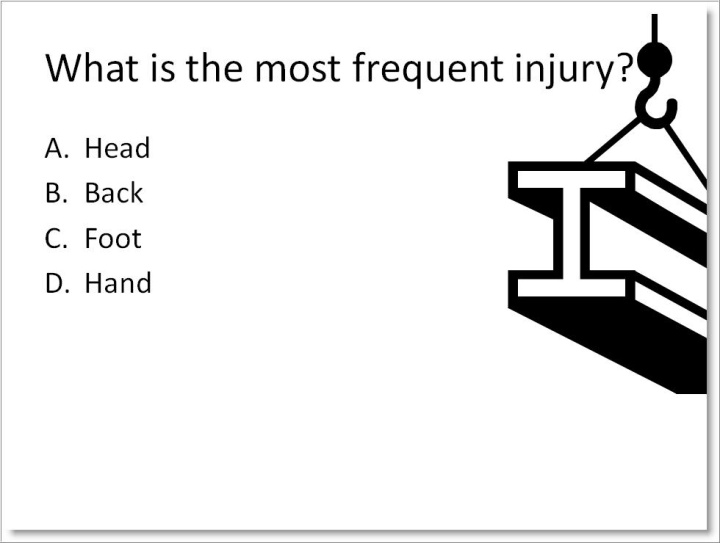 What is the most frequent injury?

A. Head
B. Back
C. Foot
D. Hand